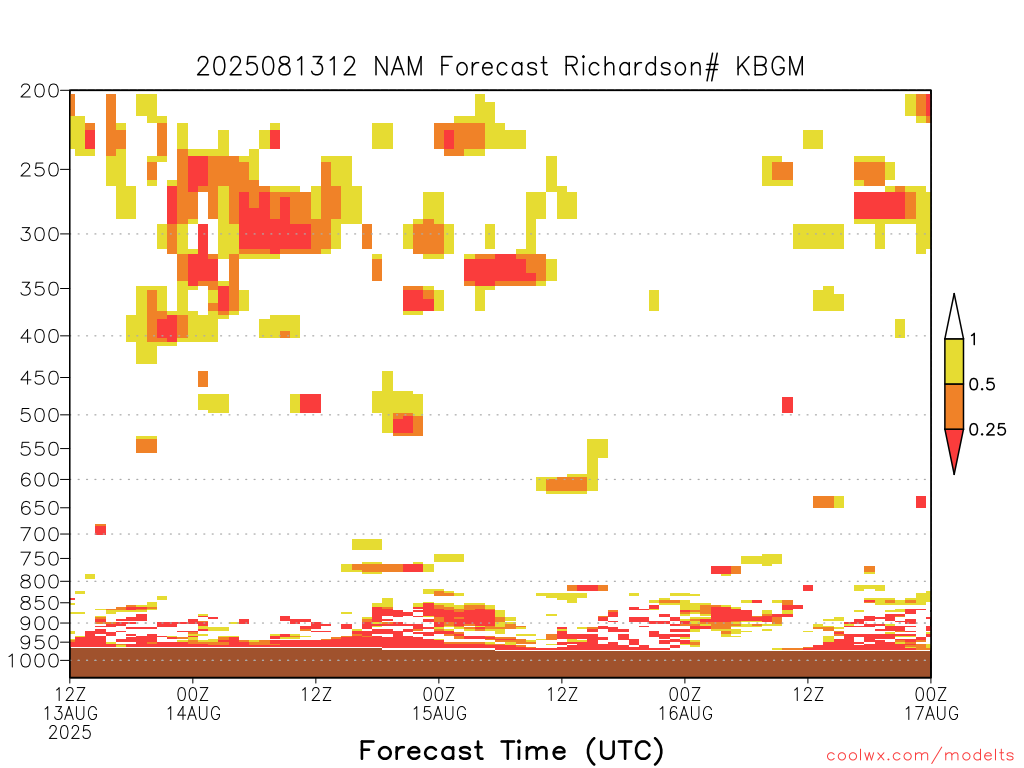 2025081312 NAM Forecast Richardson# KBGM

200
250
300
350
400
450
500
550
600
650
700
750
800
850
900
950
1000

1
0.5
0.25

12Z
13AUG
2025
00Z
14AUG
12Z
00Z
15AUG
12Z
00Z
16AUG
12Z
00Z
17AUG

Forecast Time (UTC)

coolwx.com/modelts